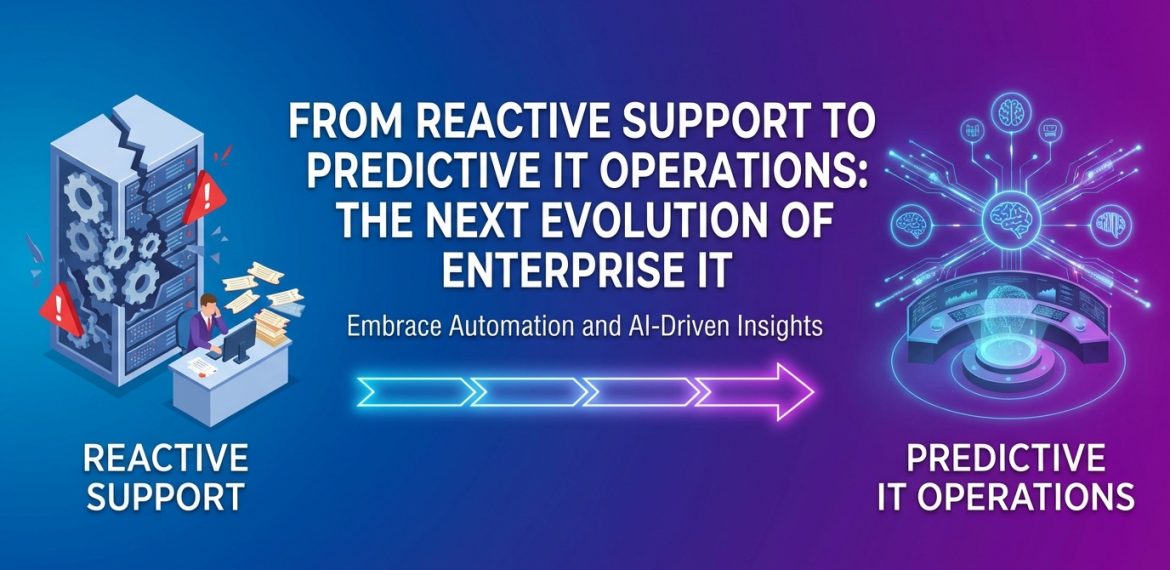 FROM REACTIVE SUPPORT TO PREDICTIVE IT OPERATIONS: THE NEXT EVOLUTION OF ENTERPRISE IT

Embrace Automation and AI-Driven Insights

REACTIVE
SUPPORT

PREDICTIVE
IT OPERATIONS